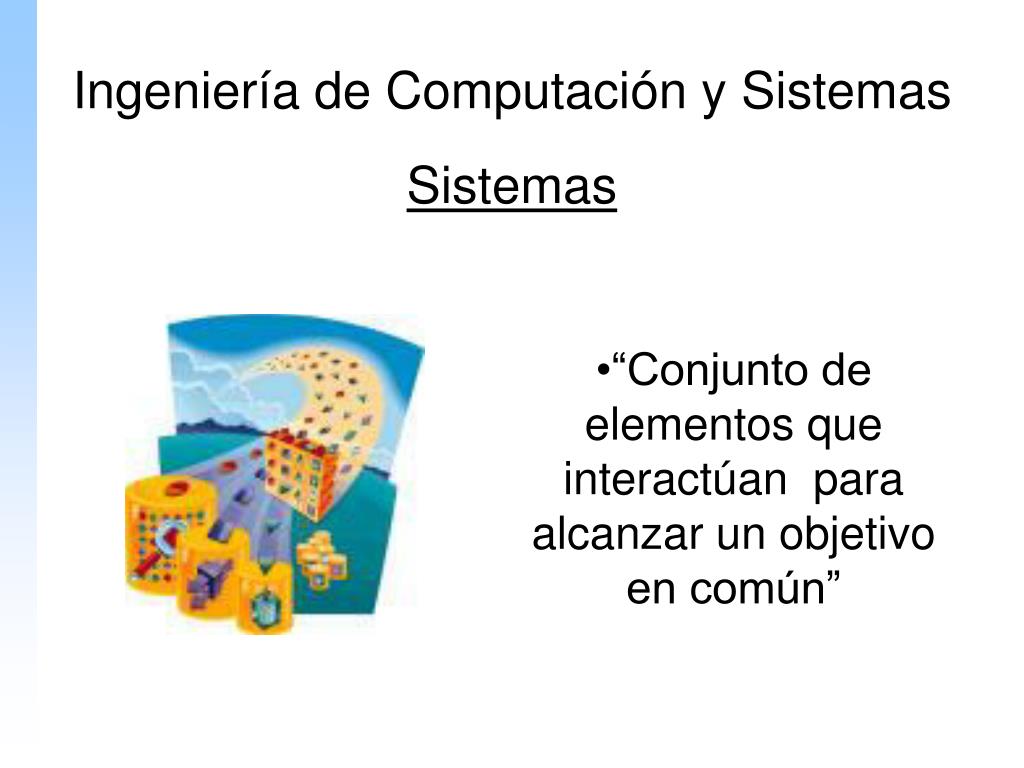 Ingeniería de Computación y Sistemas

Sistemas

•“Conjunto de elementos que interactúan para alcanzar un objetivo en común”